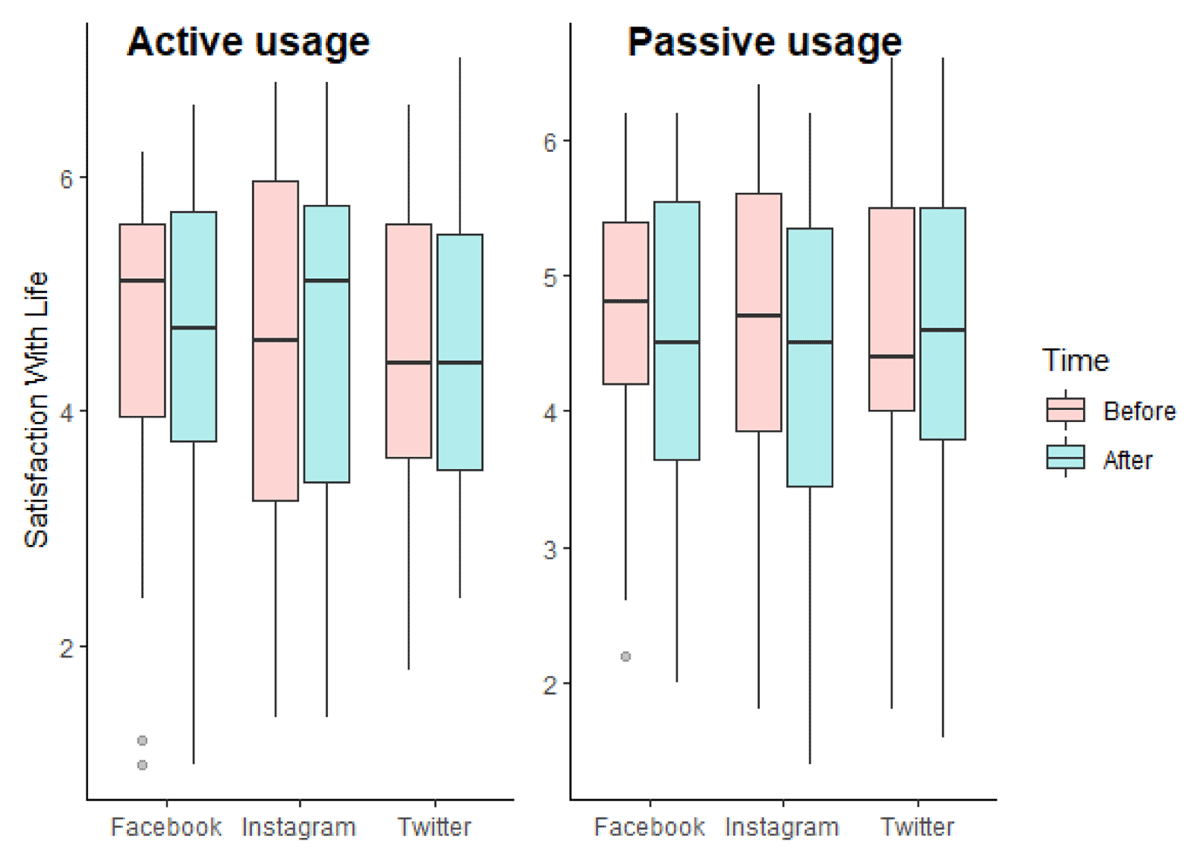 Active usage

Satisfaction With Life

6

4

2

Facebook Instagram Twitter

Passive usage

6

5

4

3

2

Facebook Instagram Twitter

Time

Before

After